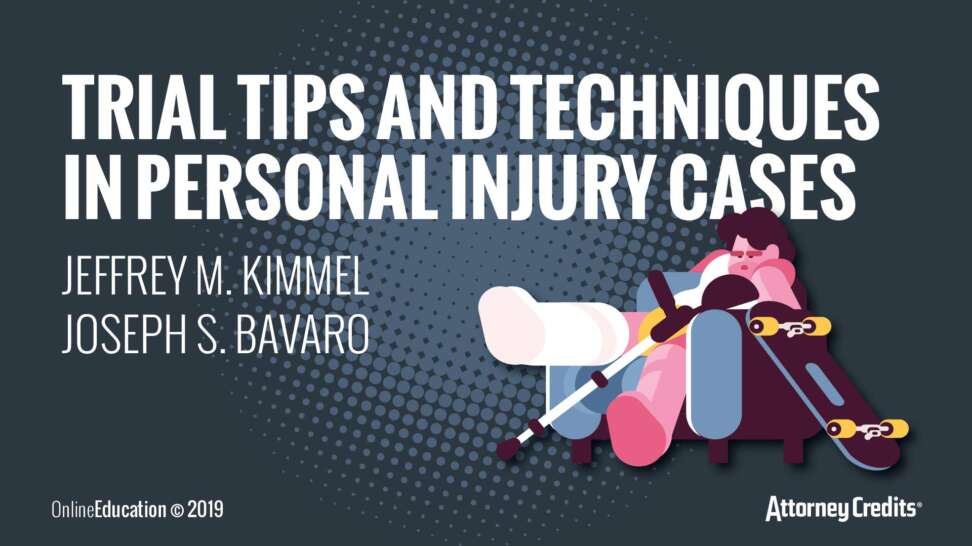 TRIAL TIPS AND TECHNIQUES IN PERSONAL INJURY CASES

JEFFREY M. KIMMEL
JOSEPH S. BAVARO

OnlineEducation © 2019

Attorney Credits®